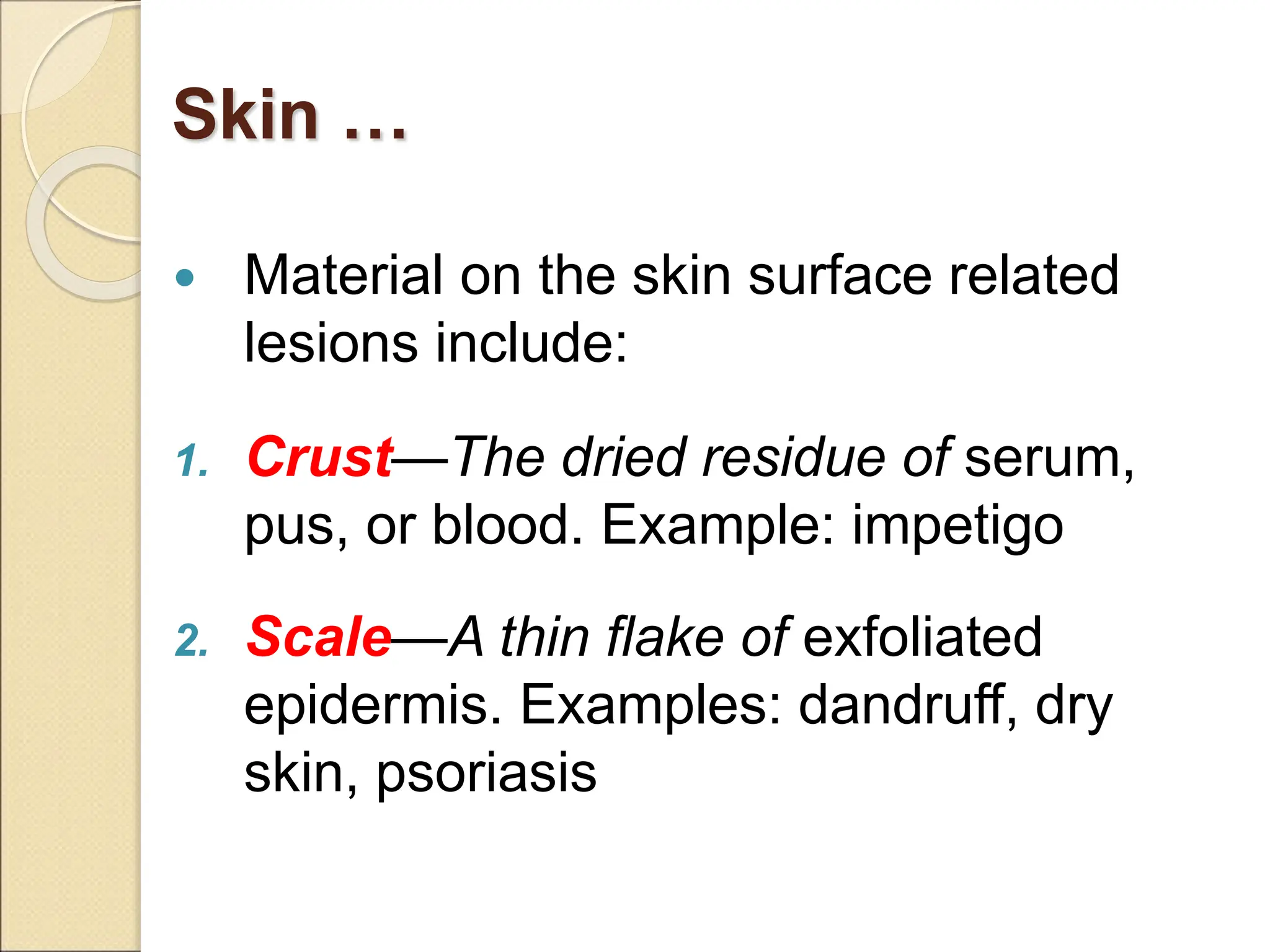 Skin …

• Material on the skin surface related lesions include:

1. Crust—The dried residue of serum, pus, or blood. Example: impetigo

2. Scale—A thin flake of exfoliated epidermis. Examples: dandruff, dry skin, psoriasis